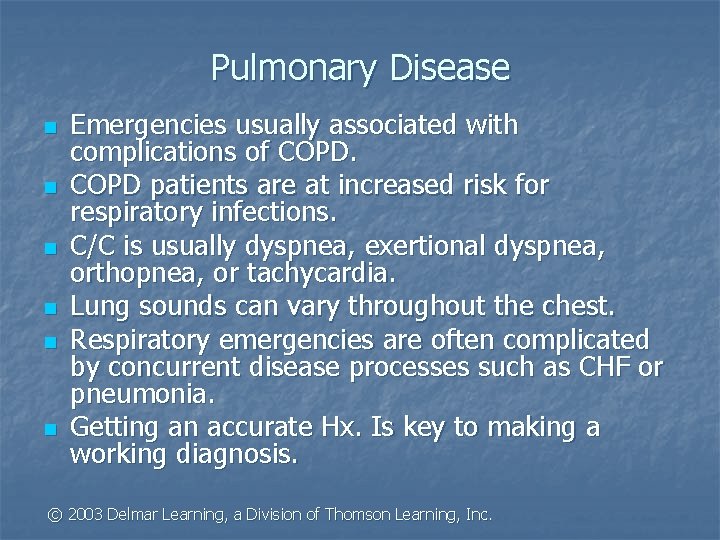 Pulmonary Disease

- Emergencies usually associated with complications of COPD.
- COPD patients are at increased risk for respiratory infections.
- C/C is usually dyspnea, exertional dyspnea, orthopnea, or tachycardia.
- Lung sounds can vary throughout the chest.
- Respiratory emergencies are often complicated by concurrent disease processes such as CHF or pneumonia.
- Getting an accurate Hx. Is key to making a working diagnosis.

© 2003 Delmar Learning, a Division of Thomson Learning, Inc.